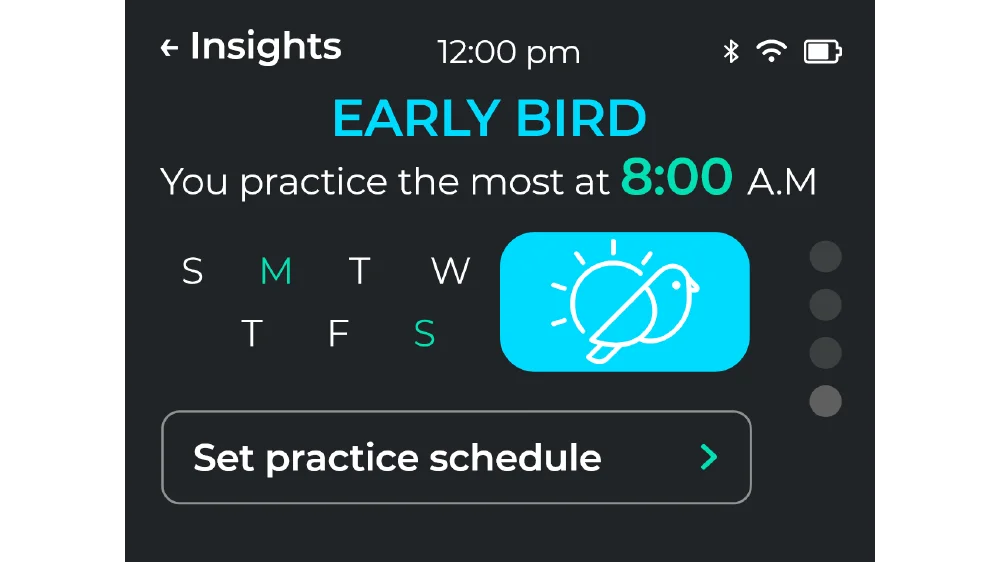 ← Insights 12:00 pm

EARLY BIRD

You practice the most at 8:00 A.M

S M T W
T F S

Set practice schedule >